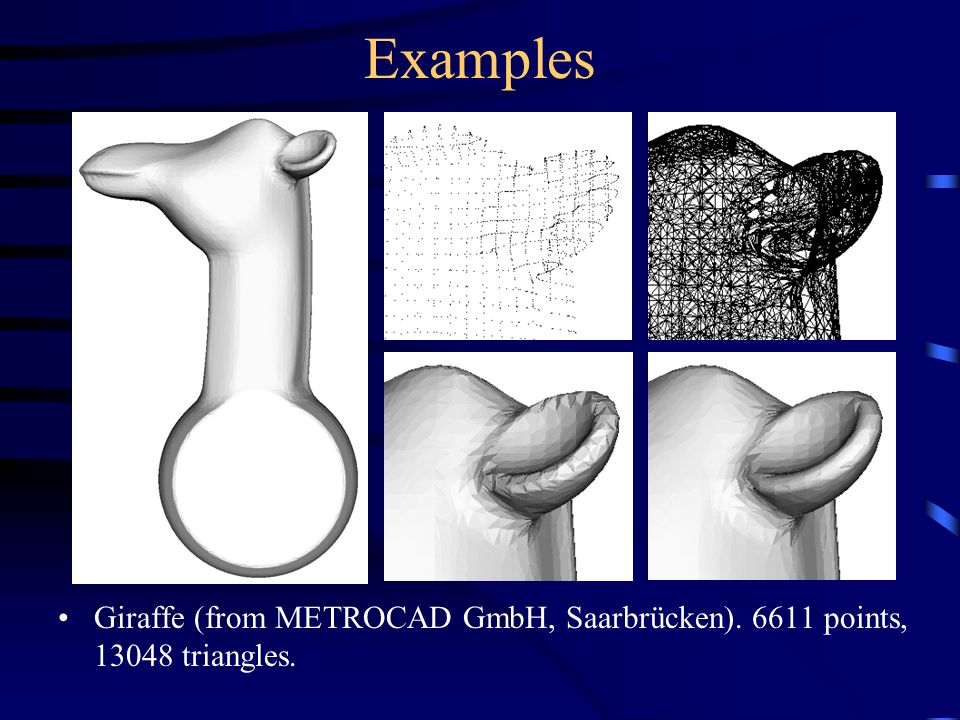 Examples

• Giraffe (from METROCAD GmbH, Saarbrücken). 6611 points, 13048 triangles.